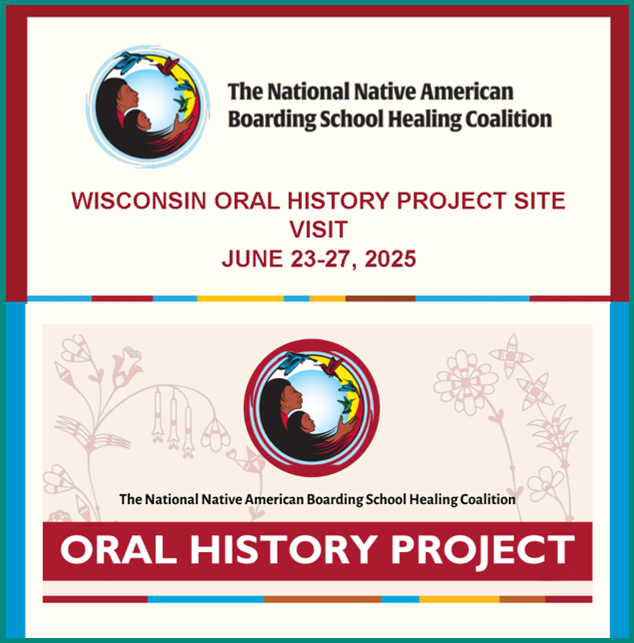 The National Native American Boarding School Healing Coalition

WISCONSIN ORAL HISTORY PROJECT SITE VISIT
JUNE 23-27, 2025

The National Native American Boarding School Healing Coalition

ORAL HISTORY PROJECT